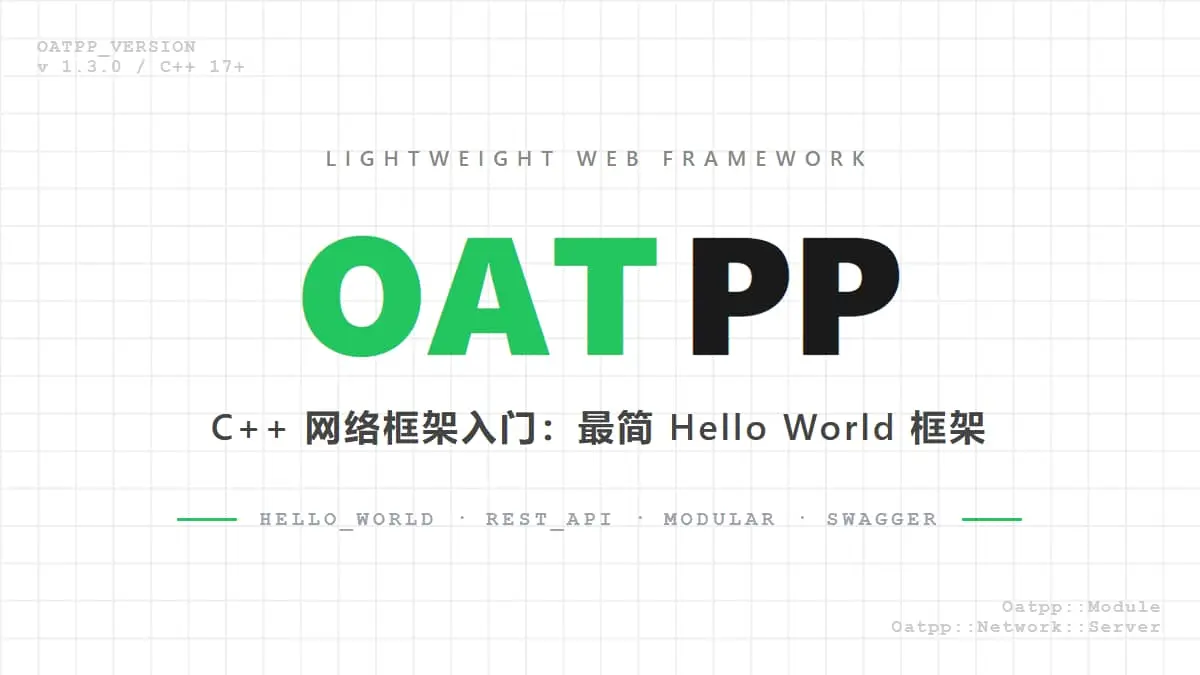 OATPP_VERSION
v 1.3.0 / C++ 17+

LIGHTWEIGHT WEB FRAMEWORK

OATPP

C++ 网络框架入门：最简 Hello World 框架

HELLO_WORLD · REST_API · MODULAR · SWAGGER

Oatpp::Module
Oatpp::Network::Server